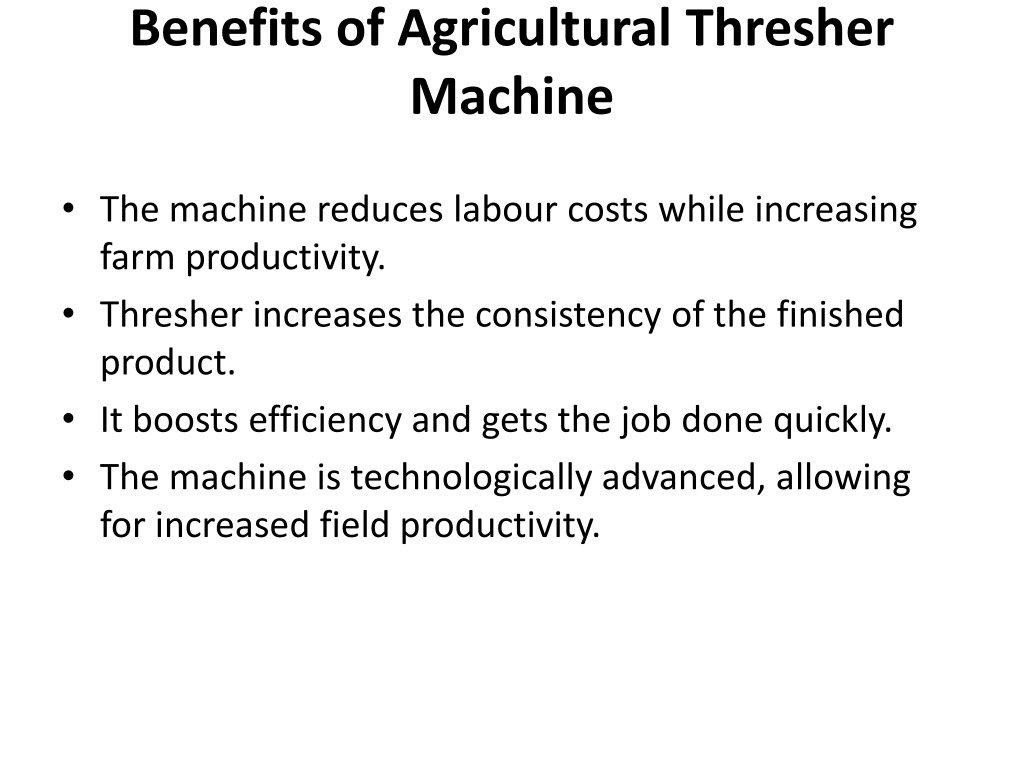 Benefits of Agricultural Thresher Machine

• The machine reduces labour costs while increasing farm productivity.
• Thresher increases the consistency of the finished product.
• It boosts efficiency and gets the job done quickly.
• The machine is technologically advanced, allowing for increased field productivity.